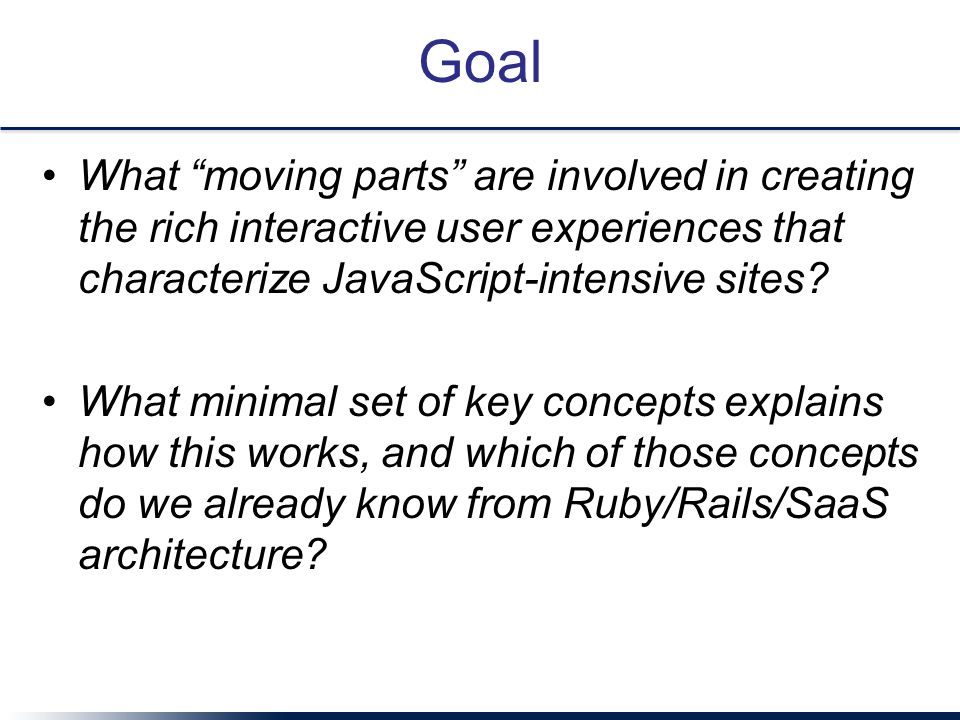 Goal

• What “moving parts” are involved in creating the rich interactive user experiences that characterize JavaScript-intensive sites?

• What minimal set of key concepts explains how this works, and which of those concepts do we already know from Ruby/Rails/SaaS architecture?